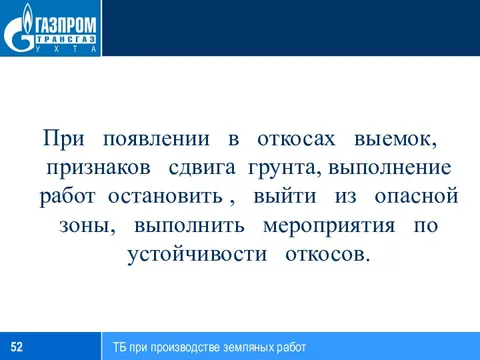 ГАЗПРОМ
ТРАНСГАЗ
УХТА

При появлении в откосах выемок, признаков сдвига грунта, выполнение работ остановить , выйти из опасной зоны, выполнить мероприятия по устойчивости откосов.

52

ТБ при производстве земляных работ